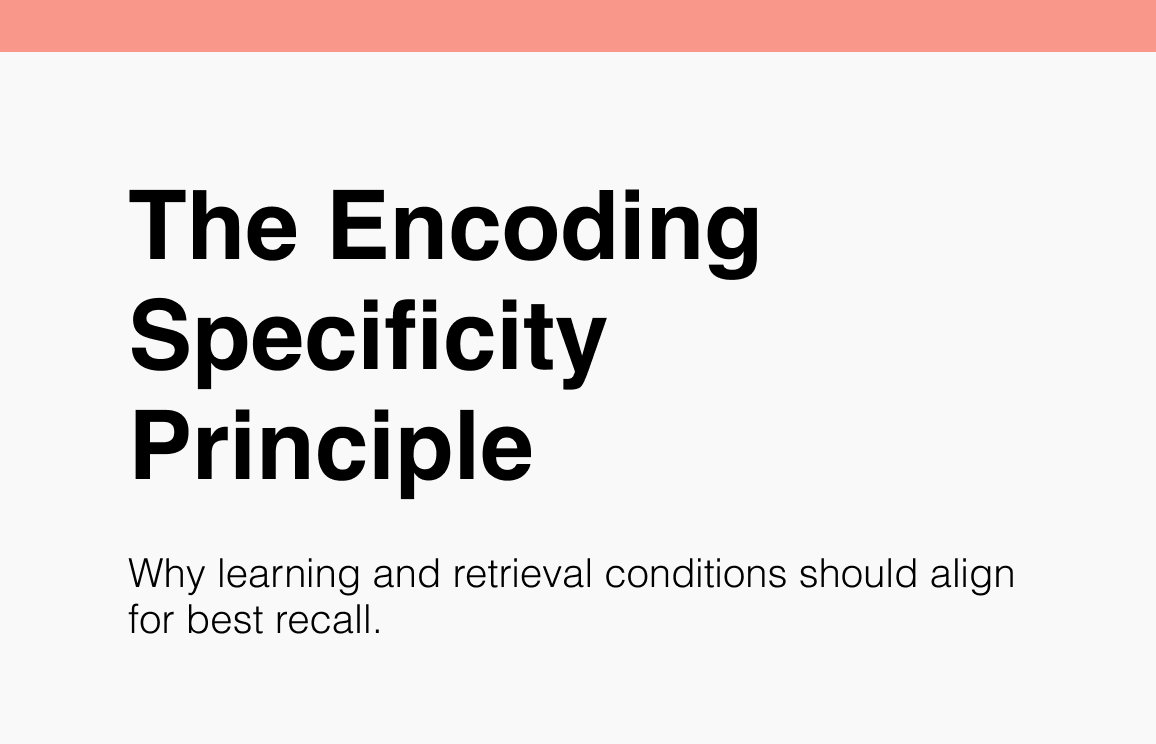 The Encoding Specificity Principle

Why learning and retrieval conditions should align for best recall.